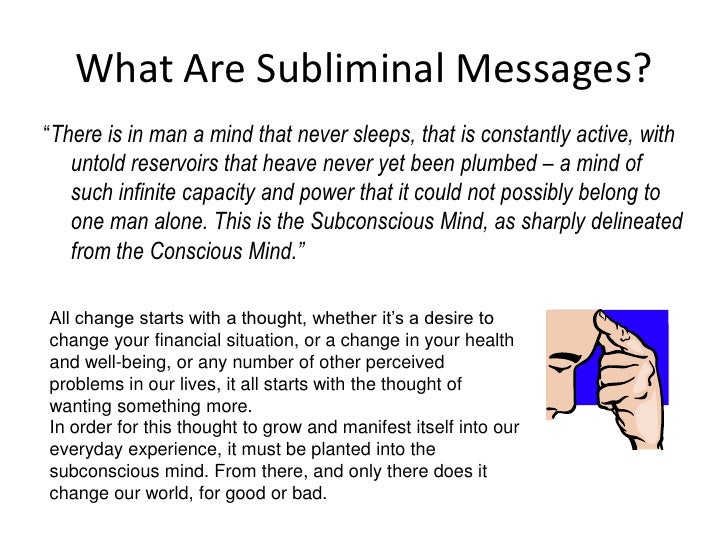 What Are Subliminal Messages?

“There is in man a mind that never sleeps, that is constantly active, with untold reservoirs that heave never yet been plumbed – a mind of such infinite capacity and power that it could not possibly belong to one man alone. This is the Subconscious Mind, as sharply delineated from the Conscious Mind.”

All change starts with a thought, whether it’s a desire to change your financial situation, or a change in your health and well-being, or any number of other perceived problems in our lives, it all starts with the thought of wanting something more.
In order for this thought to grow and manifest itself into our everyday experience, it must be planted into the subconscious mind. From there, and only there does it change our world, for good or bad.